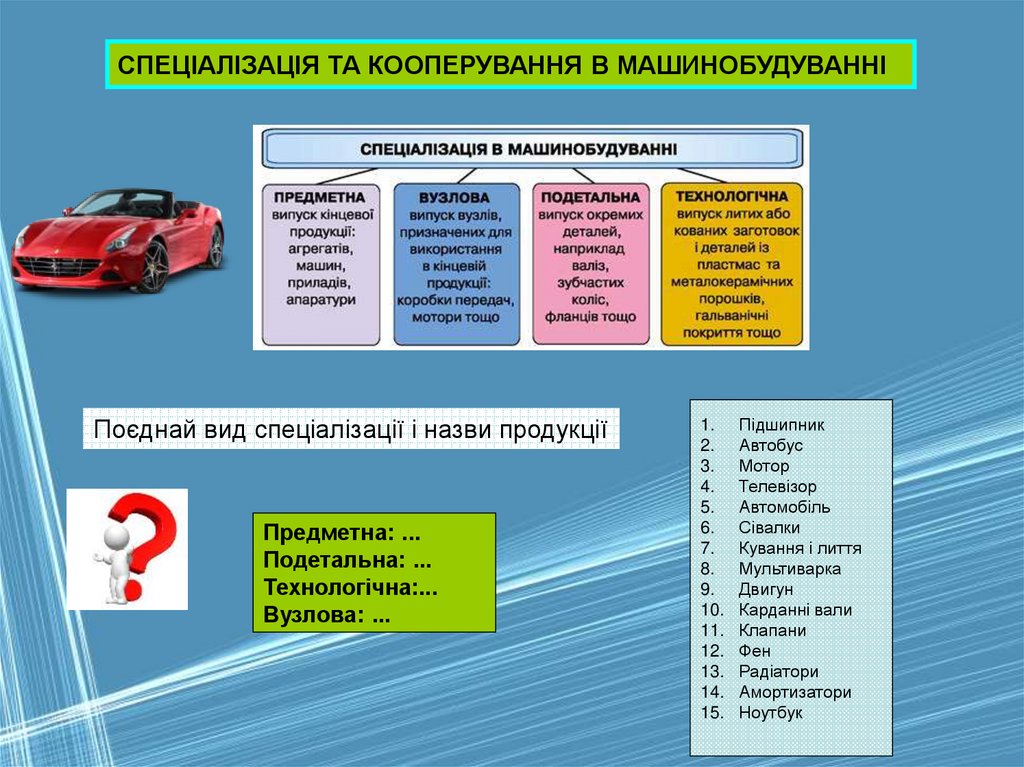 СПЕЦІАЛІЗАЦІЯ ТА КООПЕРУВАННЯ В МАШИНОБУДУВАННІ

СПЕЦІАЛІЗАЦІЯ В МАШИНОБУДУВАННІ

ПРЕДМЕТНА
випуск кінцевої продукції: агрегатів, машин, приладів, апаратури

ВУЗЛОВА
випуск вузлів, призначених для використання в кінцевій продукції: коробки передач, мотори тощо

ПОДЕТАЛЬНА
випуск окремих деталей, наприклад валів, зубчастих коліс, фланців тощо

ТЕХНОЛОГІЧНА
випуск литих або кованих заготовок і деталей із пластмас та металокерамічних порошків, гальванічні покриття тощо

Поєднай вид спеціалізації і назви продукції

Предметна: ...
Подетальна: ...
Технологічна:...
Вузлова: ...

1. Підшипник
2. Автобус
3. Мотор
4. Телевізор
5. Автомобіль
6. Сівалки
7. Кування і лиття
8. Мультиварка
9. Двигун
10. Карданні вали
11. Клапани
12. Фен
13. Радіатори
14. Амортизатори
15. Ноутбук